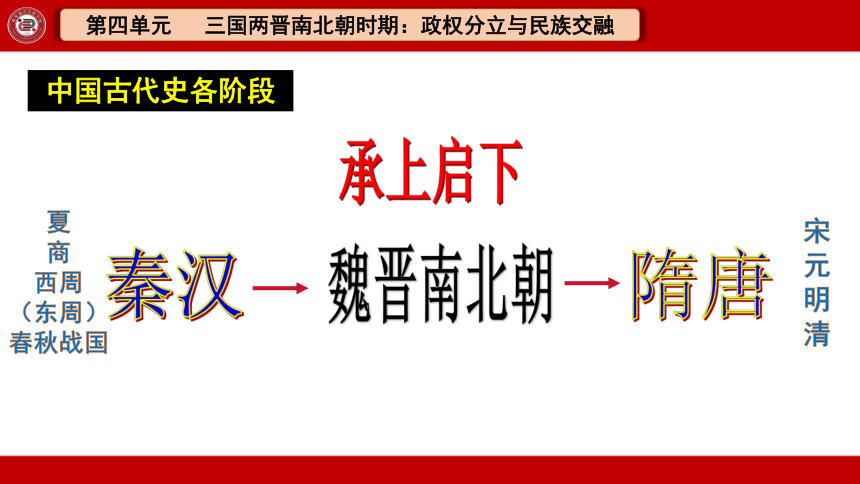 第四单元　三国两晋南北朝时期：政权分立与民族交融

中国古代史各阶段

承上启下

夏
商
西周
（东周）
春秋战国

秦汉 → 魏晋南北朝 → 隋唐

宋
元
明
清